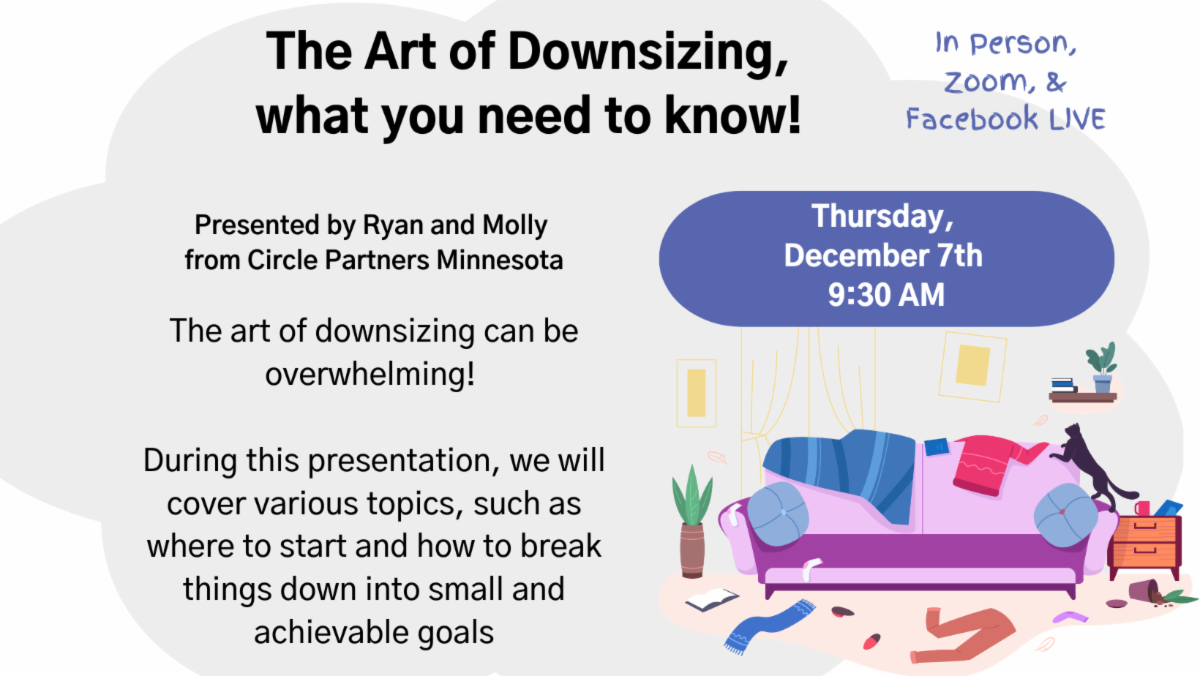 The Art of Downsizing, what you need to know!

In Person, Zoom, & Facebook LIVE

Presented by Ryan and Molly from Circle Partners Minnesota

Thursday, December 7th 9:30 AM

The art of downsizing can be overwhelming!

During this presentation, we will cover various topics, such as where to start and how to break things down into small and achievable goals